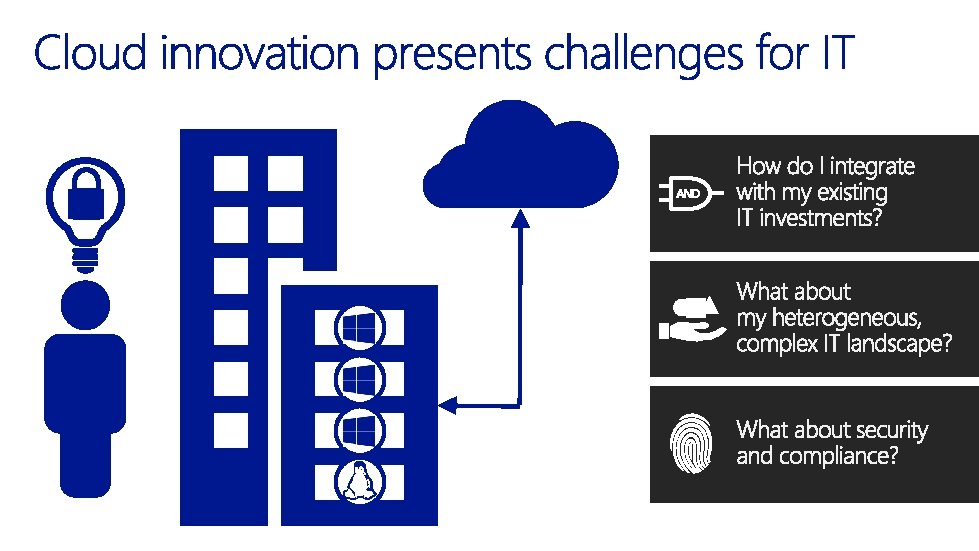 Cloud innovation presents challenges for IT

AND

How do I integrate with my existing IT investments?

What about my heterogeneous, complex IT landscape?

What about security and compliance?